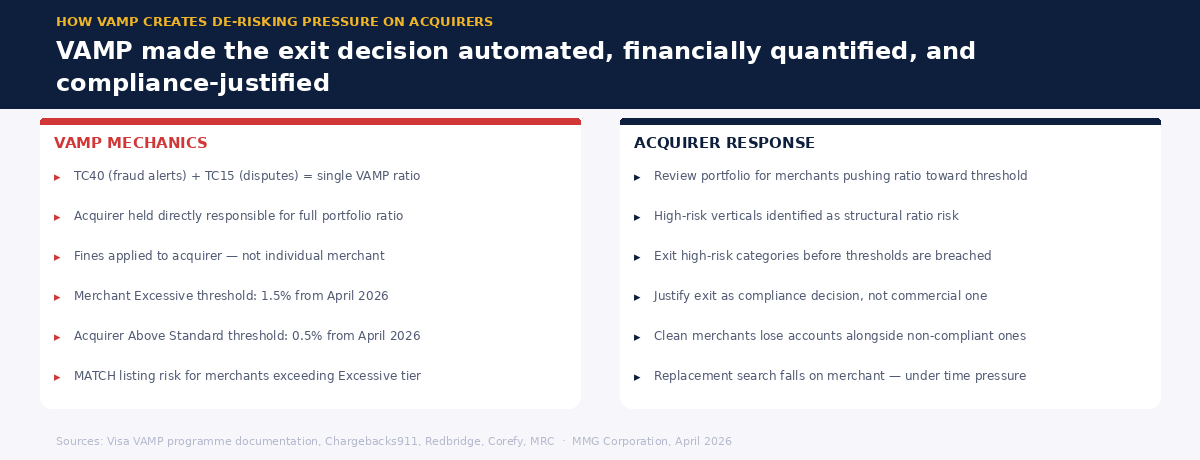 HOW VAMP CREATES DE-RISKING PRESSURE ON ACQUIRERS

VAMP made the exit decision automated, financially quantified, and compliance-justified

VAMP MECHANICS

▸ TC40 (fraud alerts) + TC15 (disputes) = single VAMP ratio

▸ Acquirer held directly responsible for full portfolio ratio

▸ Fines applied to acquirer — not individual merchant

▸ Merchant Excessive threshold: 1.5% from April 2026

▸ Acquirer Above Standard threshold: 0.5% from April 2026

▸ MATCH listing risk for merchants exceeding Excessive tier

ACQUIRER RESPONSE

▸ Review portfolio for merchants pushing ratio toward threshold

▸ High-risk verticals identified as structural ratio risk

▸ Exit high-risk categories before thresholds are breached

▸ Justify exit as compliance decision, not commercial one

▸ Clean merchants lose accounts alongside non-compliant ones

▸ Replacement search falls on merchant — under time pressure

Sources: Visa VAMP programme documentation, Chargebacks911, Redbridge, Corefy, MRC · MMG Corporation, April 2026